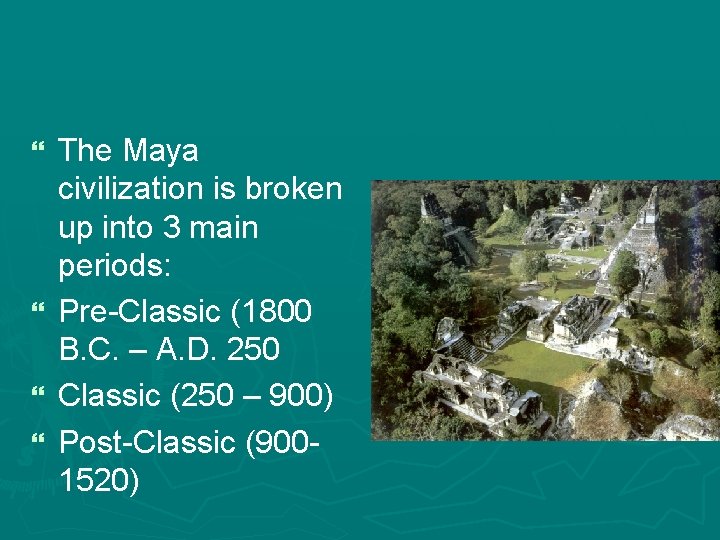 “ The Maya civilization is broken up into 3 main periods:

“ Pre-Classic (1800 B.C. – A.D. 250

“ Classic (250 – 900)

“ Post-Classic (900-1520)